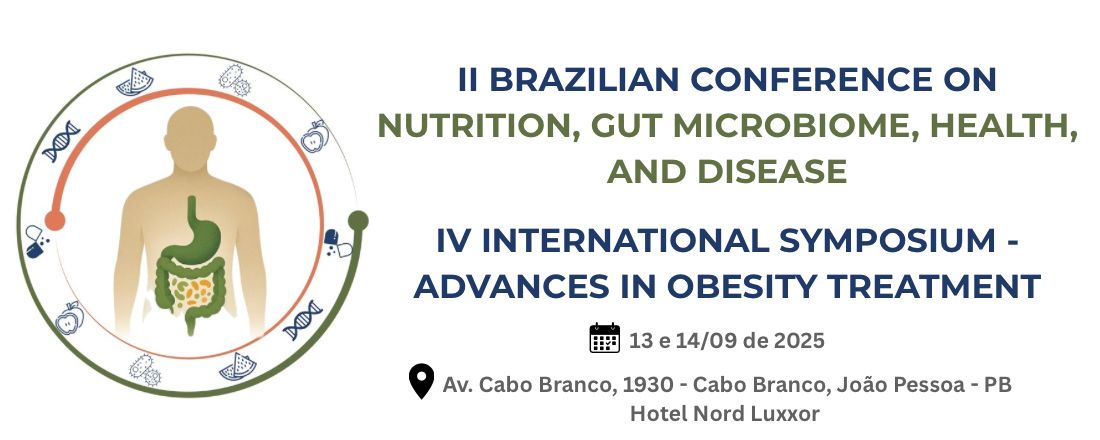 II BRAZILIAN CONFERENCE ON NUTRITION, GUT MICROBIOME, HEALTH, AND DISEASE

IV INTERNATIONAL SYMPOSIUM - ADVANCES IN OBESITY TREATMENT

13 e 14/09 de 2025

Av. Cabo Branco, 1930 - Cabo Branco, João Pessoa - PB
Hotel Nord Luxxor